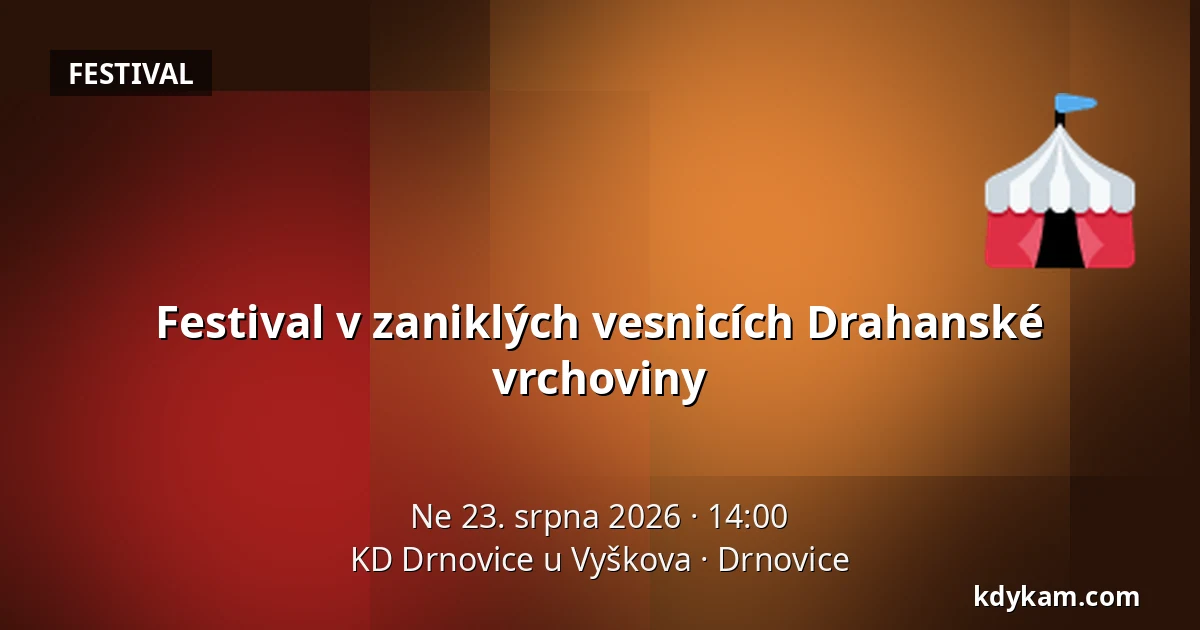 FESTIVAL

Festival v zaniklých vesnicích Drahanské vrchoviny

Ne 23. srpna 2026 · 14:00
KD Drnovice u Vyškova · Drnovice

kdykam.com